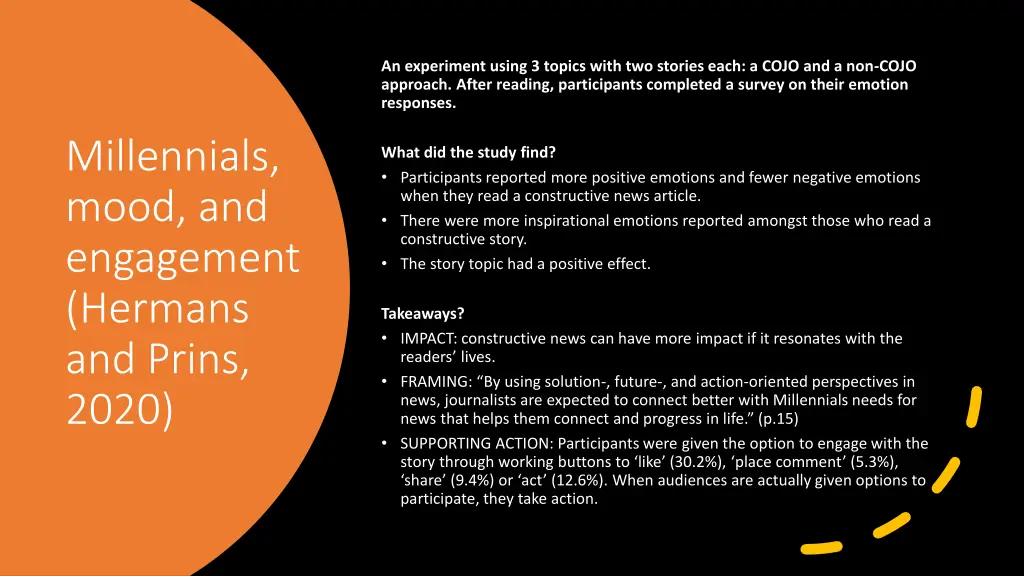 Millennials, mood, and engagement (Hermans and Prins, 2020)

An experiment using 3 topics with two stories each: a COJO and a non-COJO approach. After reading, participants completed a survey on their emotion responses.

What did the study find?
• Participants reported more positive emotions and fewer negative emotions when they read a constructive news article.
• There were more inspirational emotions reported amongst those who read a constructive story.
• The story topic had a positive effect.

Takeaways?
• IMPACT: constructive news can have more impact if it resonates with the readers' lives.
• FRAMING: "By using solution-, future-, and action-oriented perspectives in news, journalists are expected to connect better with Millennials needs for news that helps them connect and progress in life." (p.15)
• SUPPORTING ACTION: Participants were given the option to engage with the story through working buttons to 'like' (30.2%), 'place comment' (5.3%), 'share' (9.4%) or 'act' (12.6%). When audiences are actually given options to participate, they take action.